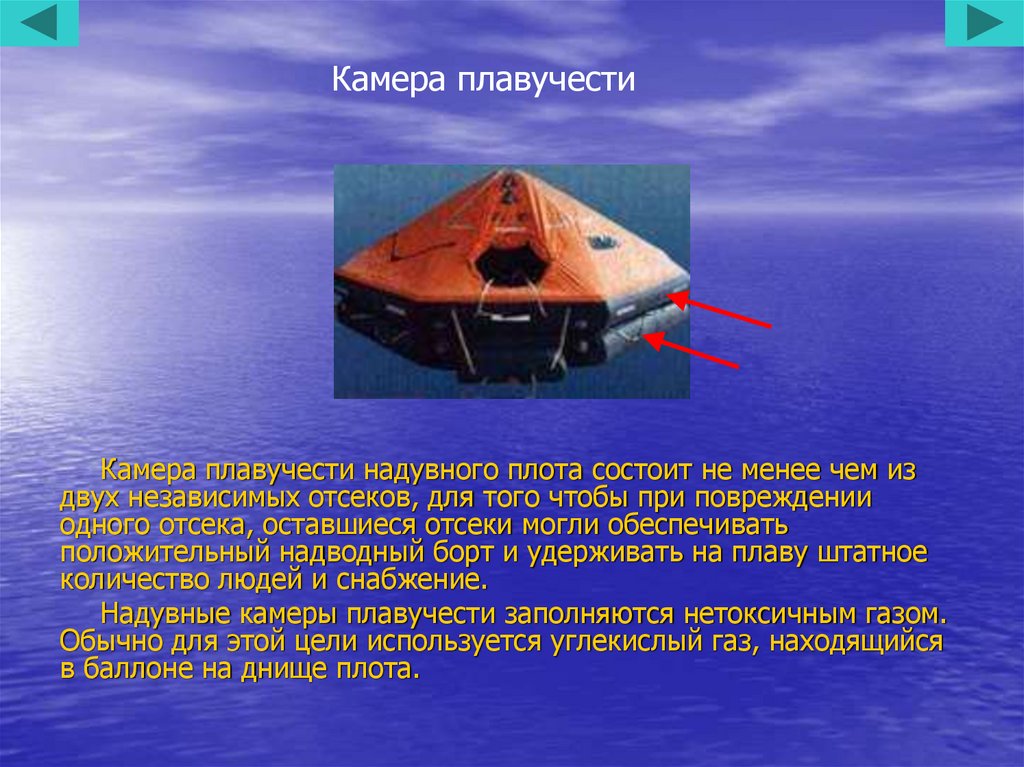 Камера плавучести

Камера плавучести надувного плота состоит не менее чем из двух независимых отсеков, для того чтобы при повреждении одного отсека, оставшиеся отсеки могли обеспечивать положительный надводный борт и удерживать на плаву штатное количество людей и снабжение.

Надувные камеры плавучести заполняются нетоксичным газом. Обычно для этой цели используется углекислый газ, находящийся в баллоне на днище плота.